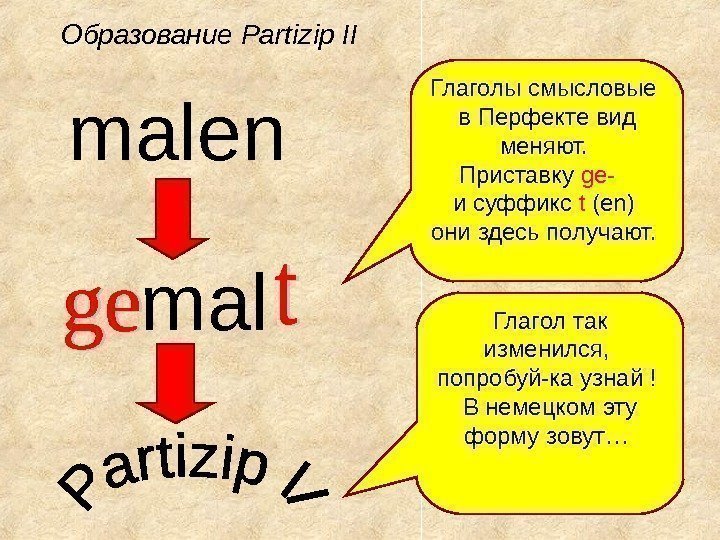 Образование Partizip II

malen

gemalt

Partizip II

Глаголы смысловые в Перфекте вид меняют. Приставку ge- и суффикс t (en) они здесь получают.

Глагол так изменился, попробуй-ка узнай ! В немецком эту форму зовут…